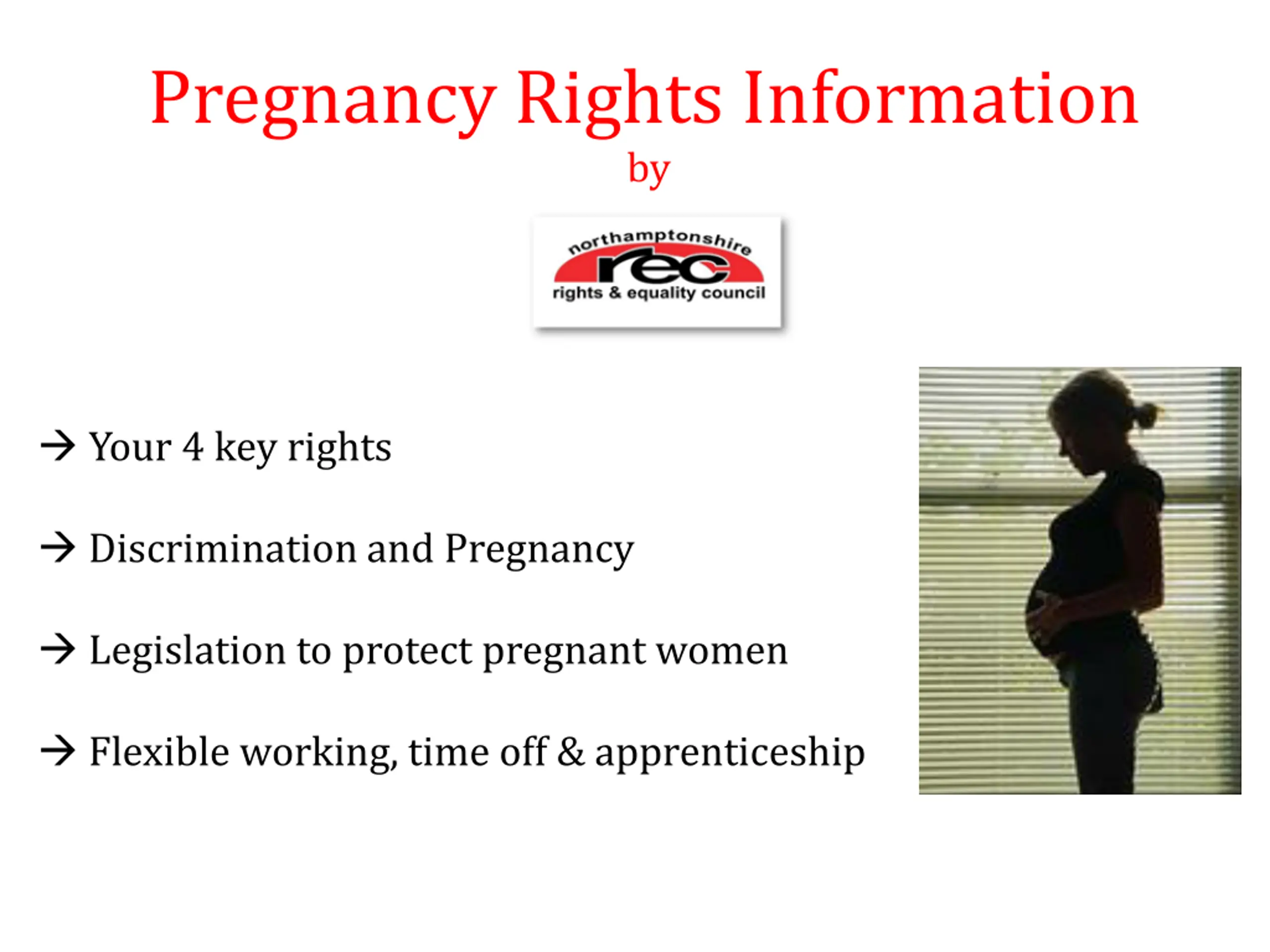 Pregnancy Rights Information
by

northamptonshire
rec
rights & equality council

→ Your 4 key rights

→ Discrimination and Pregnancy

→ Legislation to protect pregnant women

→ Flexible working, time off & apprenticeship